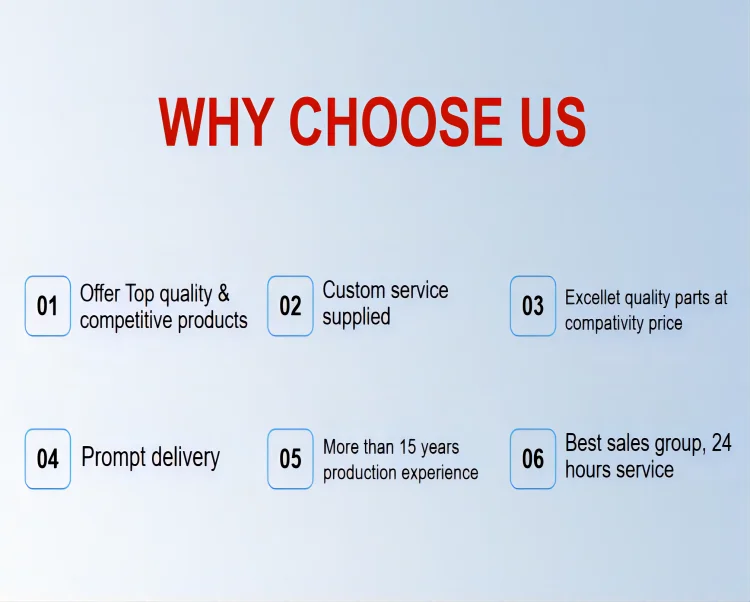 WHY CHOOSE US

01 Offer Top quality & competitive products

02 Custom service supplied

03 Excellet quality parts at compativity price

04 Prompt delivery

05 More than 15 years production experience

06 Best sales group, 24 hours service